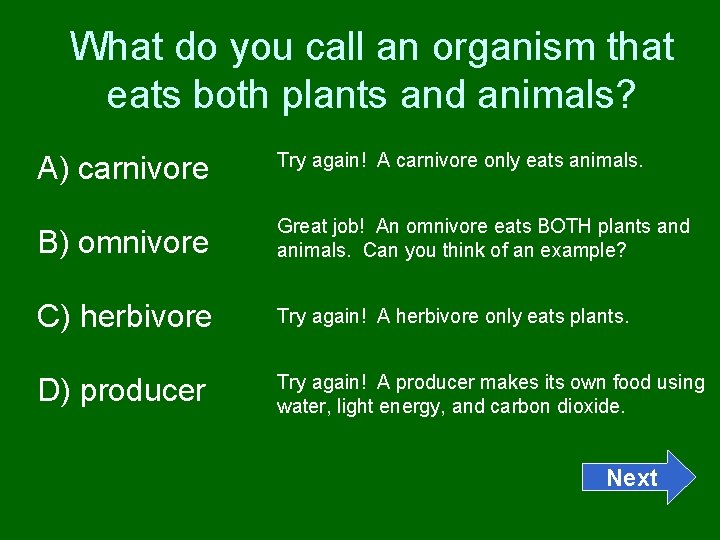 What do you call an organism that eats both plants and animals?

A) carnivore

Try again! A carnivore only eats animals.

B) omnivore

Great job! An omnivore eats BOTH plants and animals. Can you think of an example?

C) herbivore

Try again! A herbivore only eats plants.

D) producer

Try again! A producer makes its own food using water, light energy, and carbon dioxide.

Next